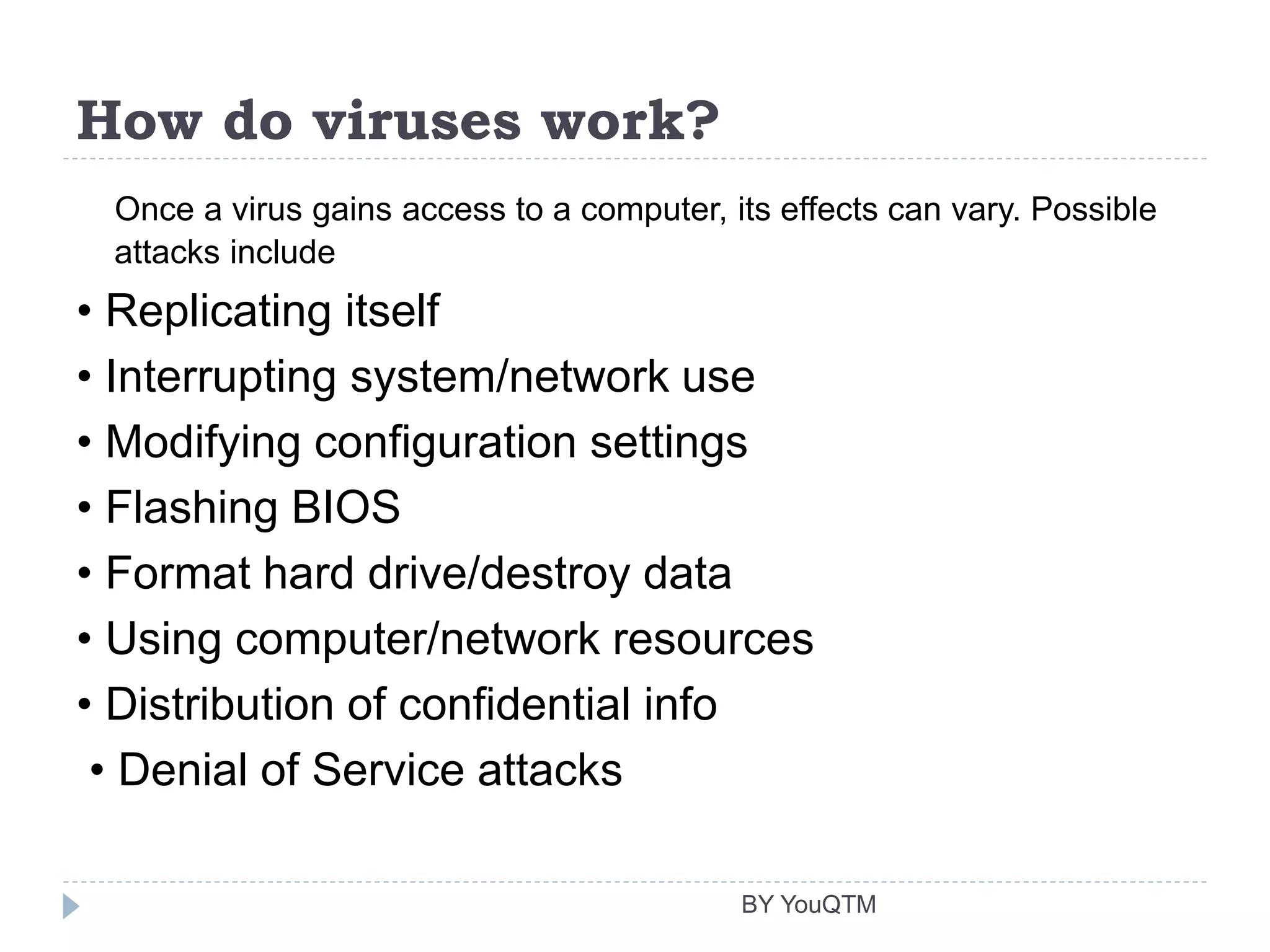 How do viruses work?

Once a virus gains access to a computer, its effects can vary. Possible attacks include

• Replicating itself
• Interrupting system/network use
• Modifying configuration settings
• Flashing BIOS
• Format hard drive/destroy data
• Using computer/network resources
• Distribution of confidential info
• Denial of Service attacks

BY YouQTM